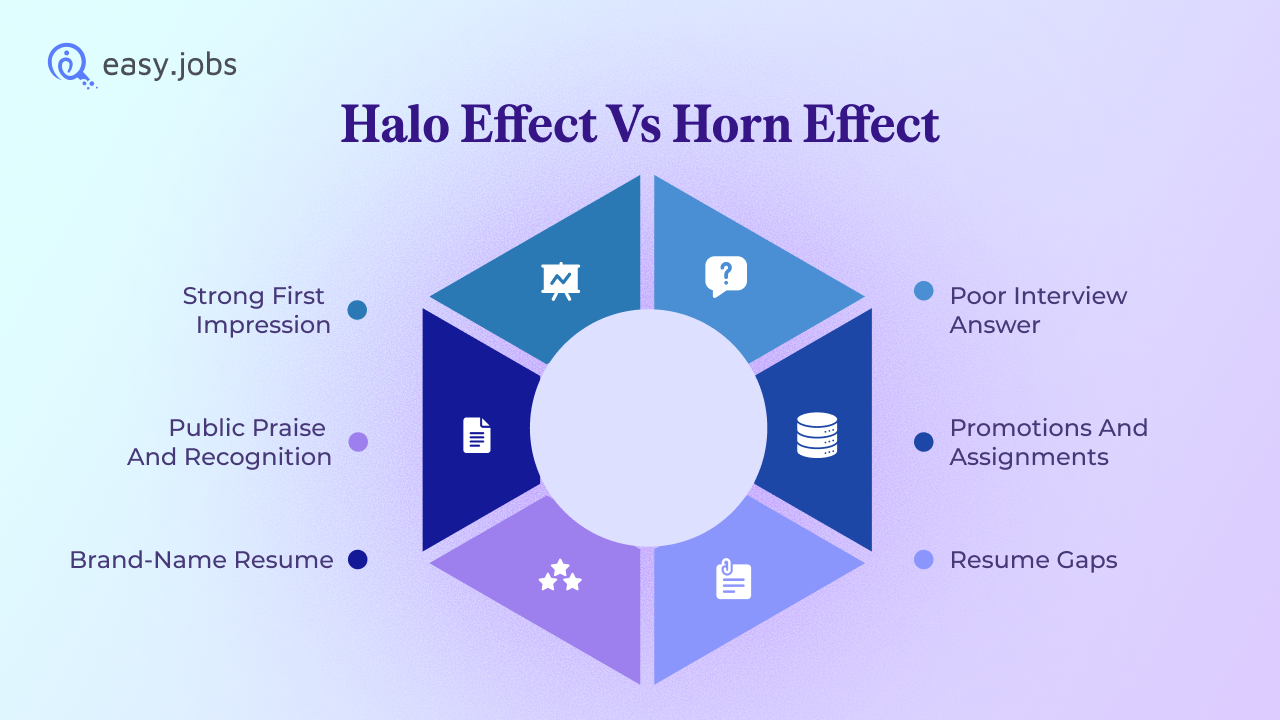 easy.jobs

Halo Effect Vs Horn Effect

Strong First Impression

Public Praise And Recognition

Brand-Name Resume

Poor Interview Answer

Promotions And Assignments

Resume Gaps